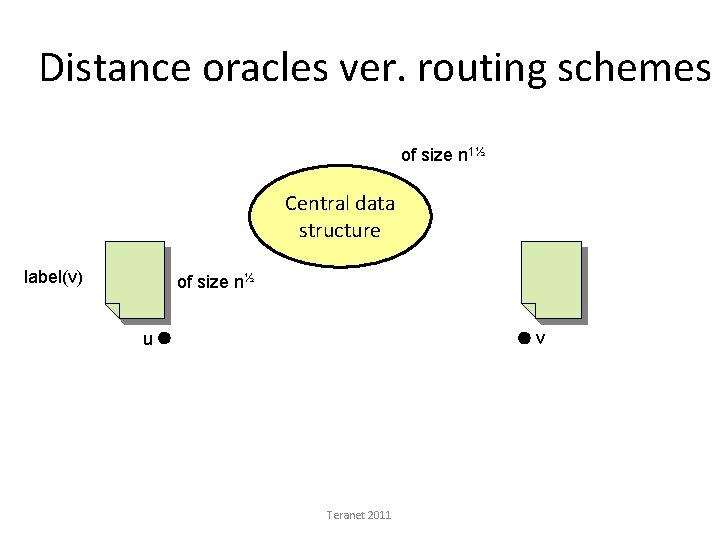 Distance oracles ver. routing schemes

of size $n^{1½}$

Central data structure

label(v)

of size $n^{½}$

u

v

Teranet 2011